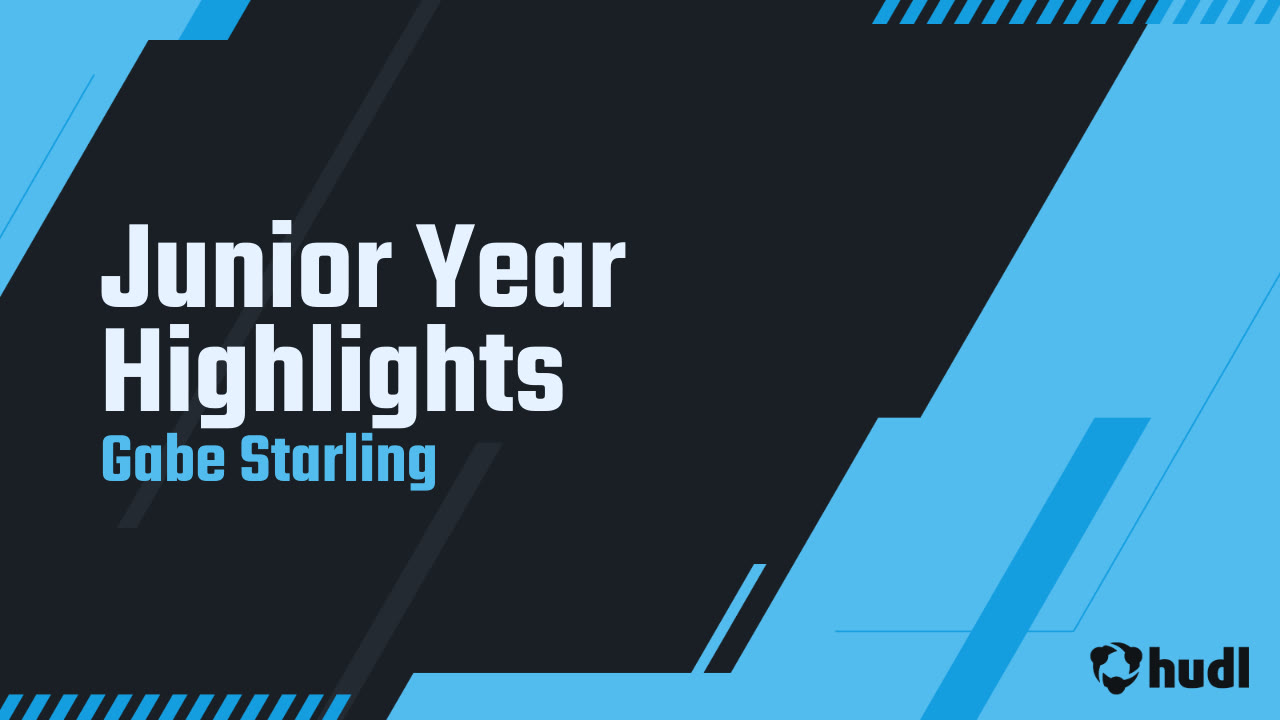 Junior Year Highlights
Gabe Starling

hudl